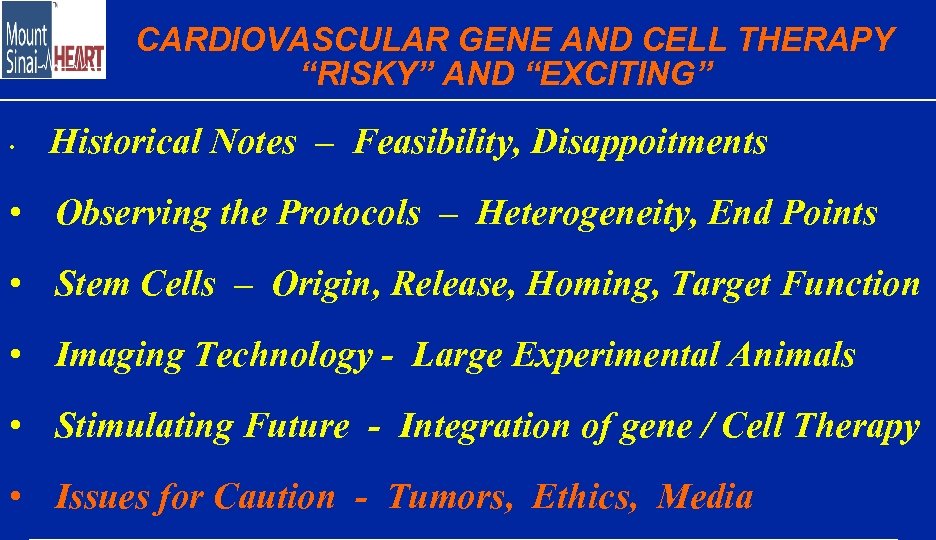 Mount Sinai HEART

CARDIOVASCULAR GENE AND CELL THERAPY
"RISKY" AND "EXCITING"

• Historical Notes – Feasibility, Disappoitments

• Observing the Protocols – Heterogeneity, End Points

• Stem Cells – Origin, Release, Homing, Target Function

• Imaging Technology - Large Experimental Animals

• Stimulating Future - Integration of gene / Cell Therapy

• Issues for Caution - Tumors, Ethics, Media